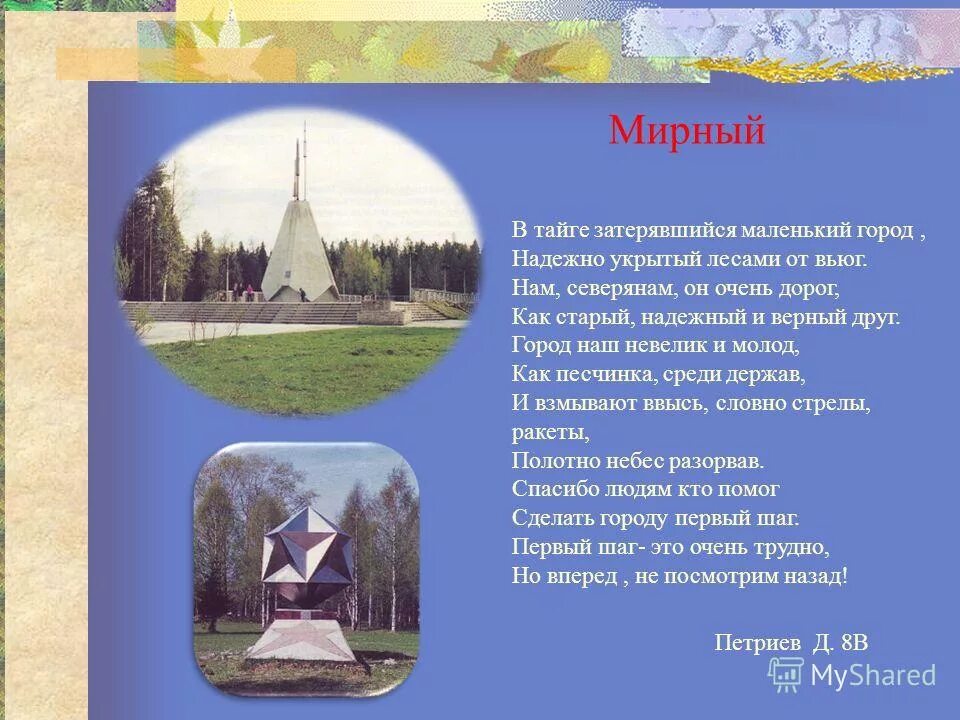 Мирный

В тайге затерявшийся маленький город ,
Надежно укрытый лесами от вьюг.
Нам, северянам, он очень дорог,
Как старый, надежный и верный друг.
Город наш невелик и молод,
Как песчинка, среди держав,
И взмывают ввысь, словно стрелы, ракеты,
Полотно небес разорвав.
Спасибо людям кто помог
Сделать городу первый шаг.
Первый шаг- это очень трудно,
Но вперед , не посмотрим назад!

Петриев Д. 8В

MyShared